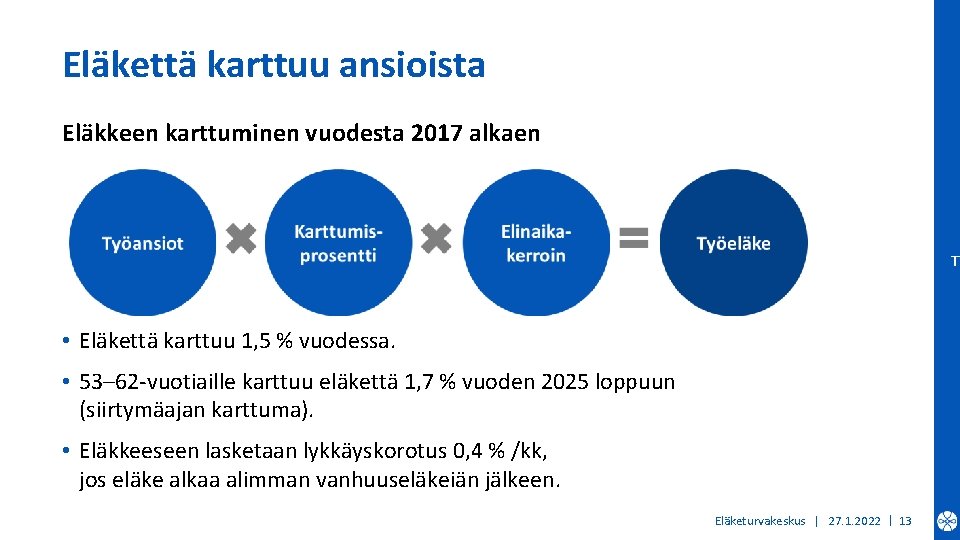 Eläkettä karttuu ansioista

Eläkkeen karttuminen vuodesta 2017 alkaen

Työansiot

Karttumisprosentti

Elinaikakerroin

Työeläke

T

• Eläkettä karttuu 1,5 % vuodessa.

• 53–62-vuotiaille karttuu eläkettä 1,7 % vuoden 2025 loppuun (siirtymäajan karttuma).

• Eläkkeeseen lasketaan lykkäyskorotus 0,4 % /kk, jos eläke alkaa alimman vanhuuseläkeiän jälkeen.

Eläketurvakeskus | 27.1.2022 | 13